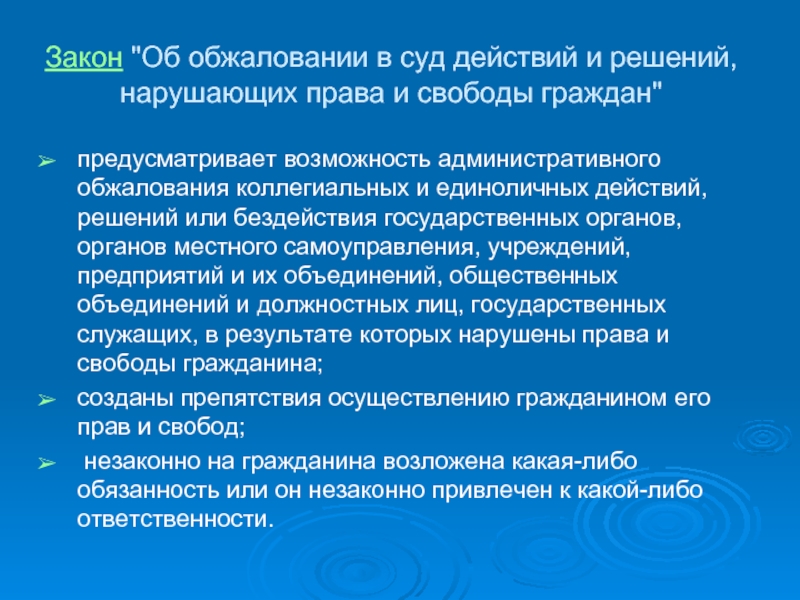 Закон "Об обжаловании в суд действий и решений, нарушающих права и свободы граждан"

➢ предусматривает возможность административного обжалования коллегиальных и единоличных действий, решений или бездействия государственных органов, органов местного самоуправления, учреждений, предприятий и их объединений, общественных объединений и должностных лиц, государственных служащих, в результате которых нарушены права и свободы гражданина;

➢ созданы препятствия осуществлению гражданином его прав и свобод;

➢ незаконно на гражданина возложена какая-либо обязанность или он незаконно привлечен к какой-либо ответственности.